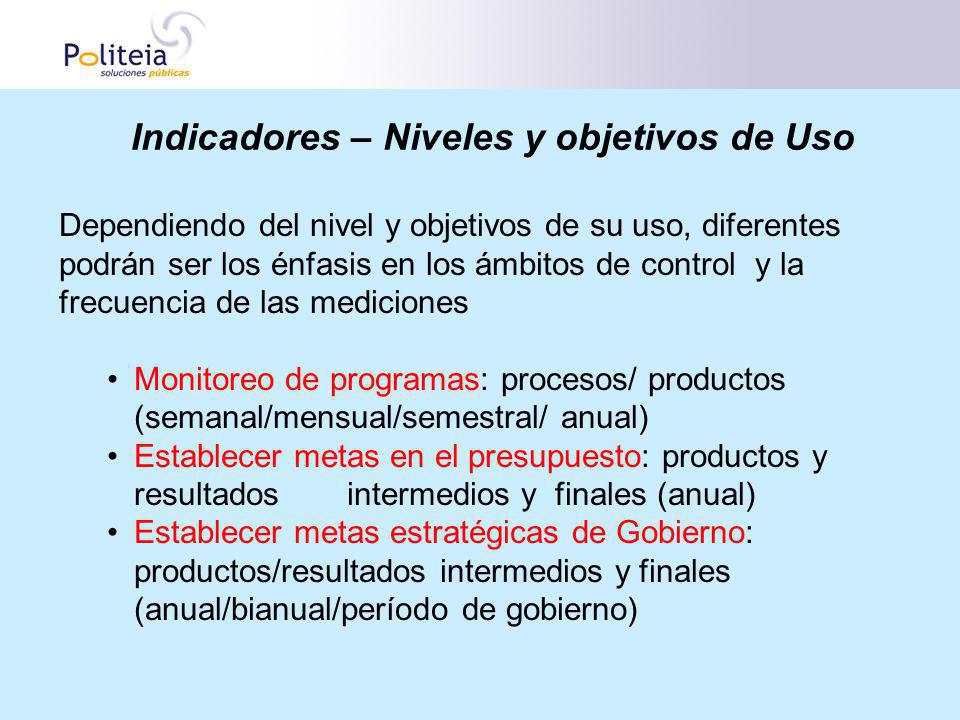 Politeia
soluciones públicas

Indicadores – Niveles y objetivos de Uso

Dependiendo del nivel y objetivos de su uso, diferentes podrán ser los énfasis en los ámbitos de control y la frecuencia de las mediciones

• Monitoreo de programas: procesos/ productos (semanal/mensual/semestral/ anual)
• Establecer metas en el presupuesto: productos y resultados intermedios y finales (anual)
• Establecer metas estratégicas de Gobierno: productos/resultados intermedios y finales (anual/bianual/período de gobierno)